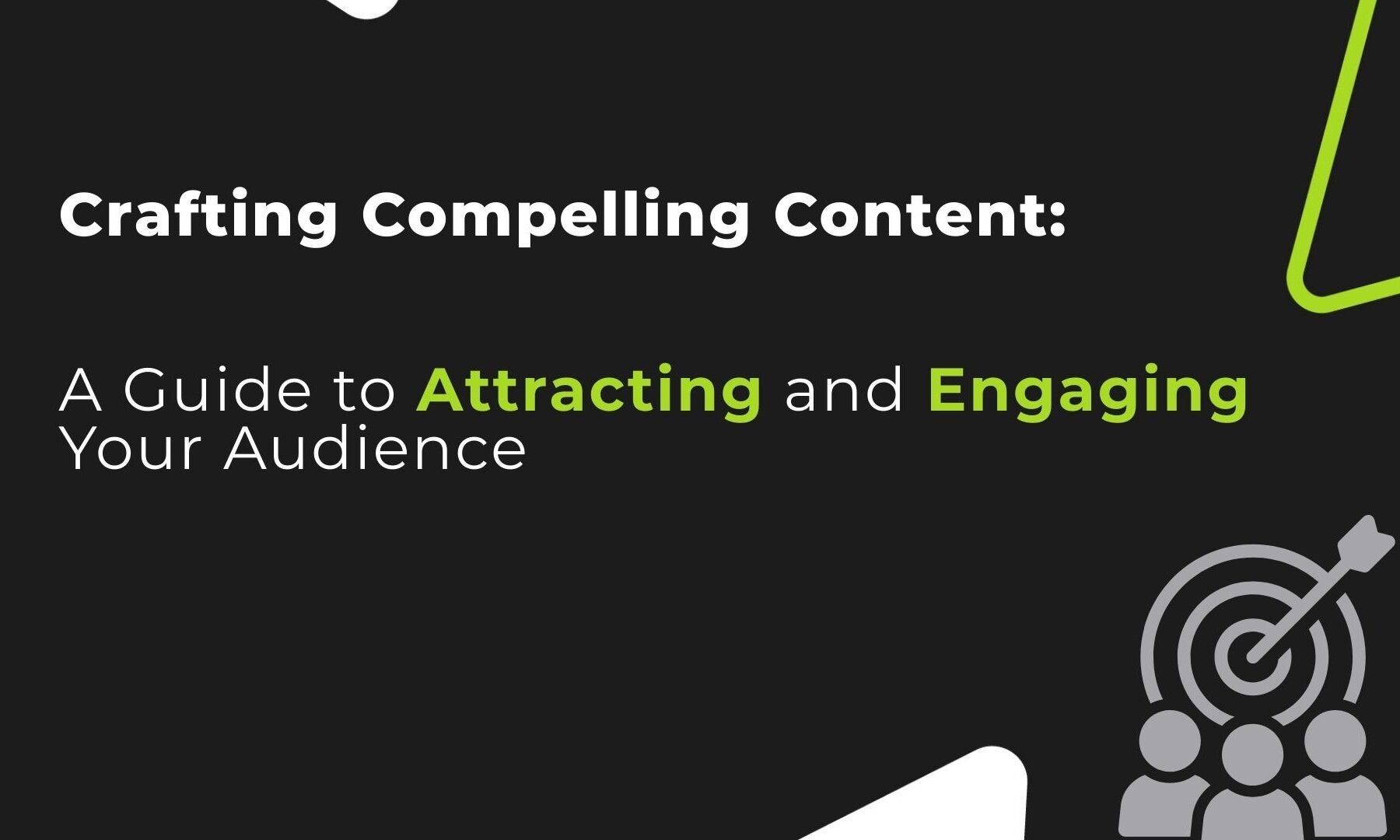 Crafting Compelling Content:

A Guide to Attracting and Engaging Your Audience